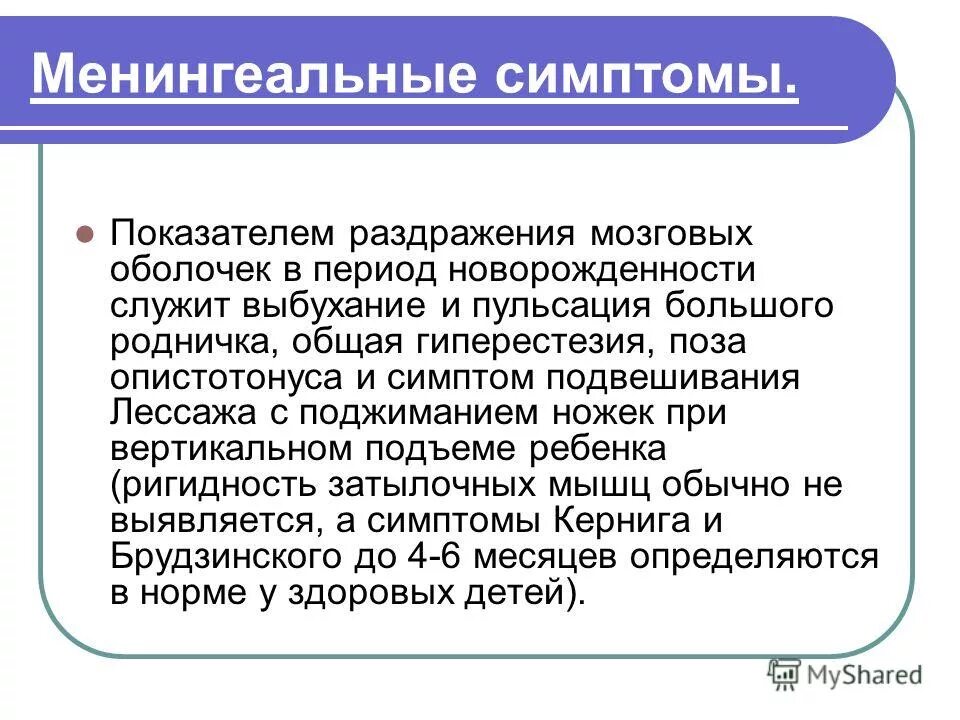 Менингеальные симптомы.

Показателем раздражения мозговых оболочек в период новорожденности служит выбухание и пульсация большого родничка, общая гиперестезия, поза опистотонуса и симптом подвешивания Лессажа с поджиманием ножек при вертикальном подъеме ребенка (ригидность затылочных мышц обычно не выявляется, а симптомы Кернига и Брудзинского до 4-6 месяцев определяются в норме у здоровых детей).

MyShared